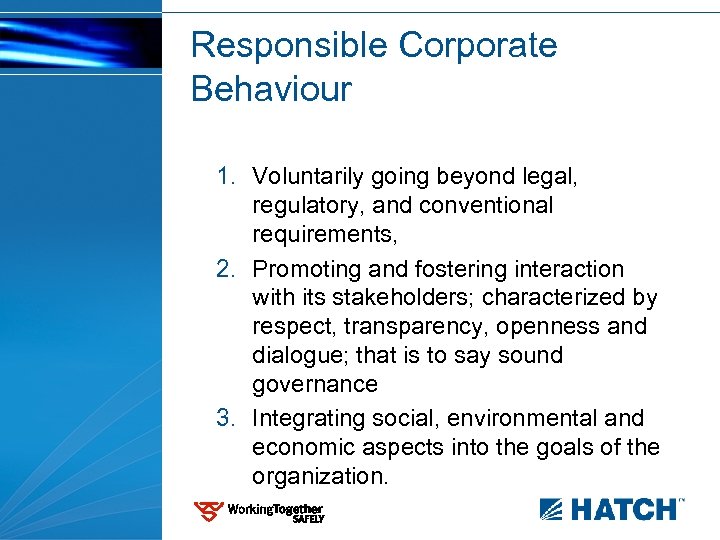 Responsible Corporate Behaviour

1. Voluntarily going beyond legal, regulatory, and conventional requirements,
2. Promoting and fostering interaction with its stakeholders; characterized by respect, transparency, openness and dialogue; that is to say sound governance
3. Integrating social, environmental and economic aspects into the goals of the organization.

WorkingTogether SAFELY

HATCH™